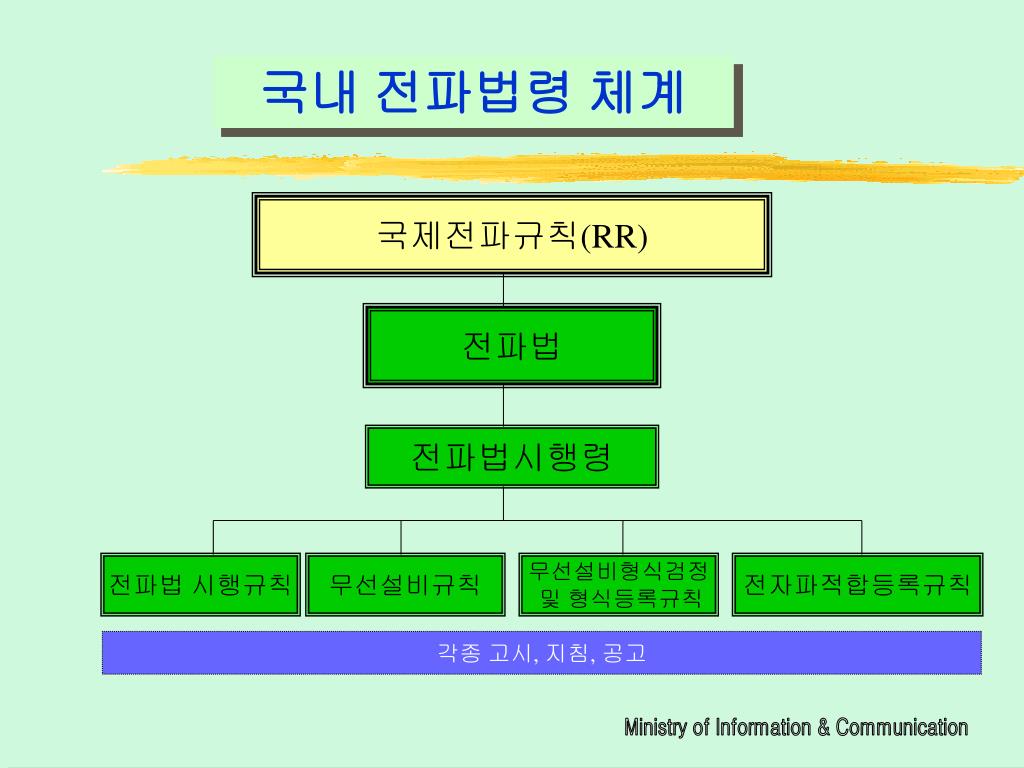 국내 전파법령 체계

국제전파규칙(RR)

전파법

전파법시행령

전파법 시행규칙

무선설비규칙

무선설비형식검정 및 형식등록규칙

전자파적합등록규칙

각종 고시, 지침, 공고

Ministry of Information & Communication